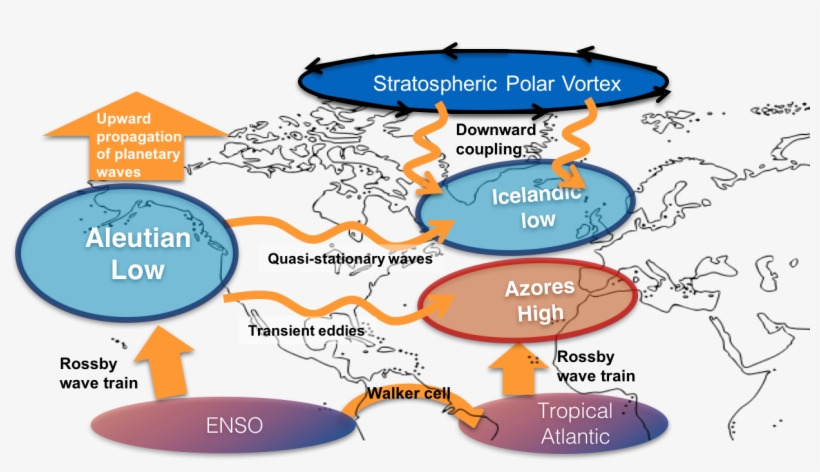 Stratospheric Polar Vortex

Upward propagation of planetary waves

Downward coupling

Icelandic low

Aleutian Low

Quasi-stationary waves

Azores High

Transient eddies

Rossby wave train

Rossby wave train

Walker cell

ENSO

Tropical Atlantic